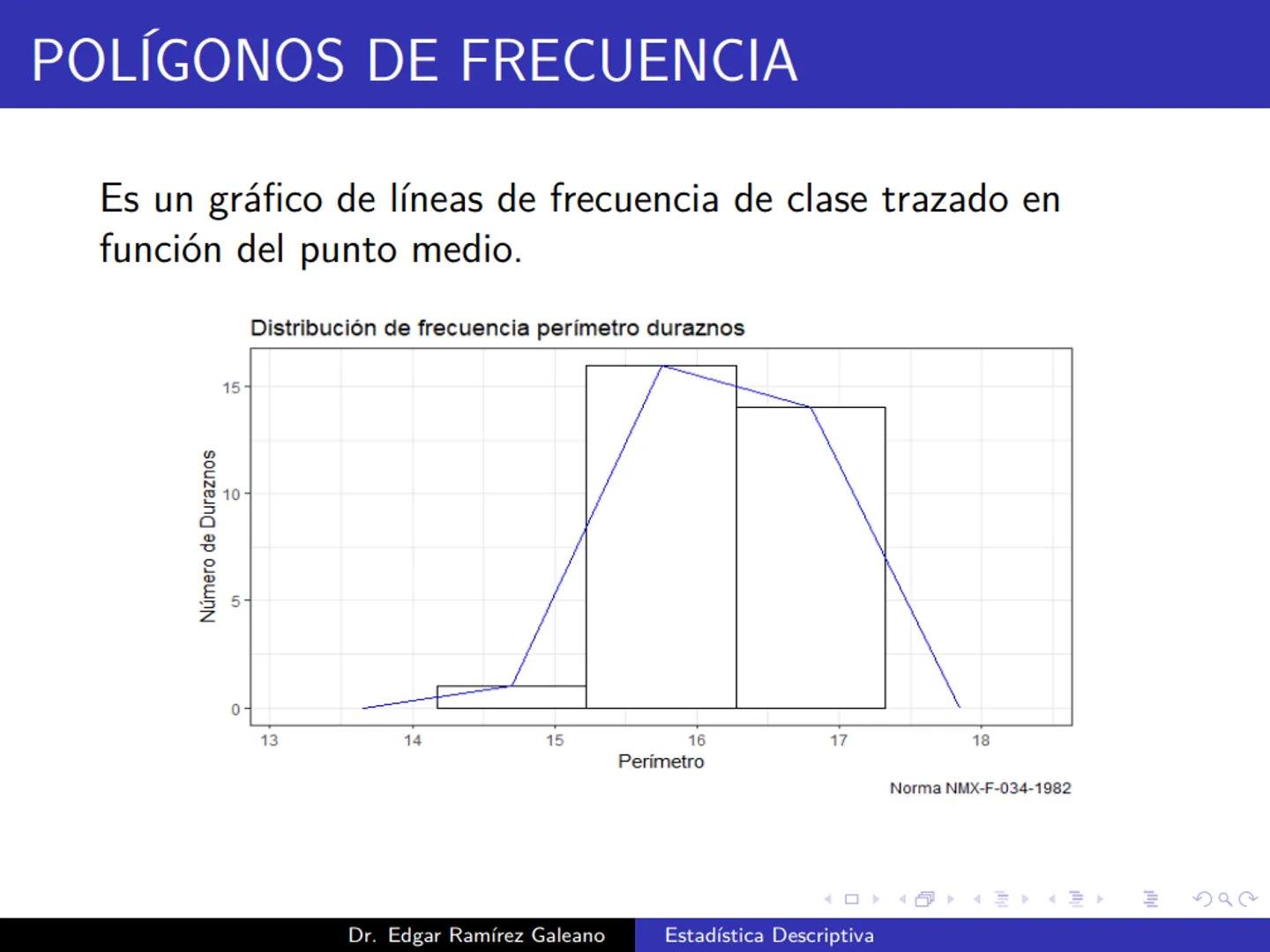 POLÍGONOS DE FRECUENCIA

Es un gráfico de líneas de frecuencia de clase trazado en función del punto medio.

Distribución de frecuencia perímetro duraznos

Número de Duraznos

15
10
5
0

13 14 15 16 17 18

Perímetro

Norma NMX-F-034-1982

Dr. Edgar Ramírez Galeano Estadística Descriptiva